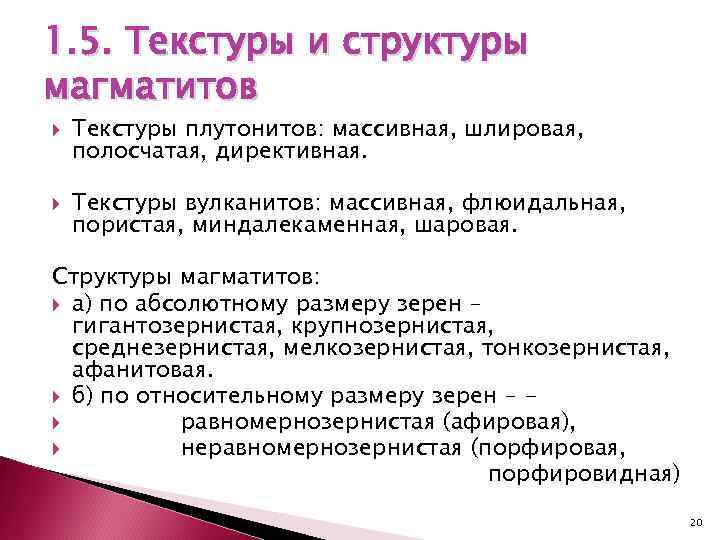 1.5. Текстуры и структуры магматитов

Текстуры плутонитов: массивная, шлировая, полосчатая, директивная.

Текстуры вулканитов: массивная, флюидальная, пористая, миндалекаменная, шаровая.

Структуры магматитов:

а) по абсолютному размеру зерен – гигантозернистая, крупнозернистая, среднезернистая, мелкозернистая, тонкозернистая, афанитовая.

б) по относительному размеру зерен – -

равномернозернистая (афировая),

неравномернозернистая (порфировая, порфировидная)

20